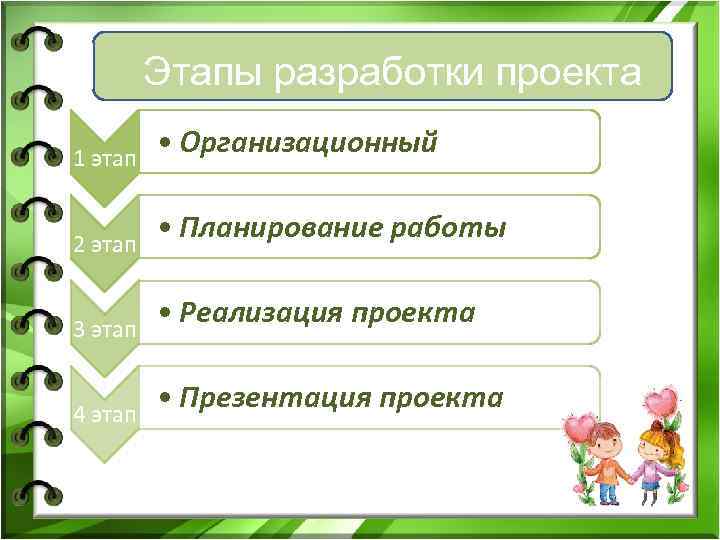 Этапы разработки проекта

1 этап
• Организационный

2 этап
• Планирование работы

3 этап
• Реализация проекта

4 этап
• Презентация проекта